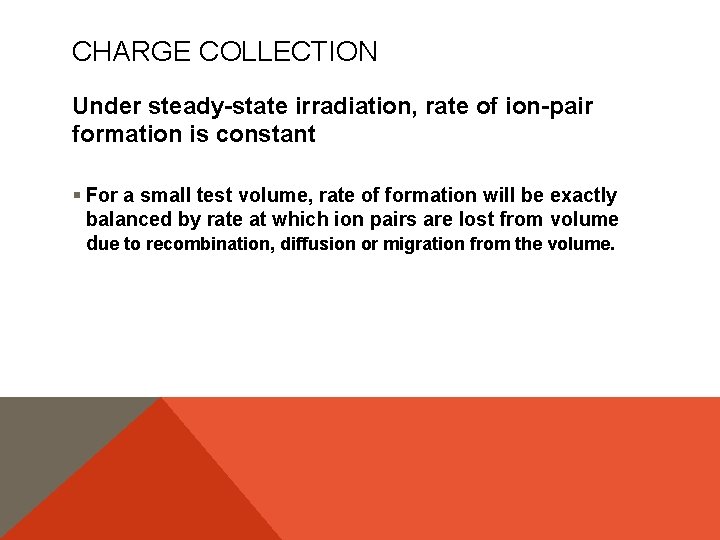 CHARGE COLLECTION

Under steady-state irradiation, rate of ion-pair formation is constant

▪ For a small test volume, rate of formation will be exactly balanced by rate at which ion pairs are lost from volume due to recombination, diffusion or migration from the volume.